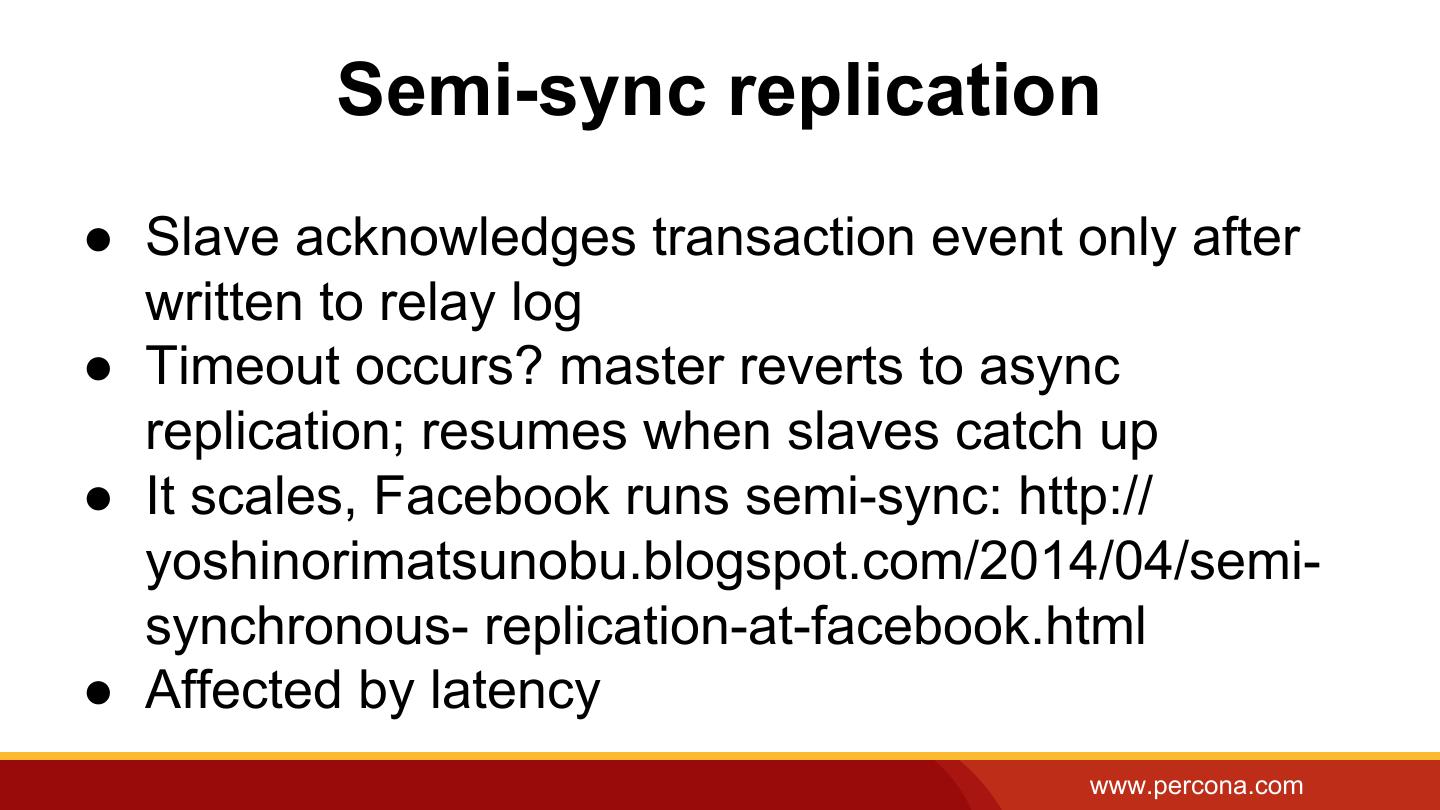 Semi-sync replication

● Slave acknowledges transaction event only after written to relay log
● Timeout occurs? master reverts to async replication; resumes when slaves catch up
● It scales, Facebook runs semi-sync: http://yoshinorimatsunobu.blogspot.com/2014/04/semi-synchronous- replication-at-facebook.html
● Affected by latency

www.percona.com